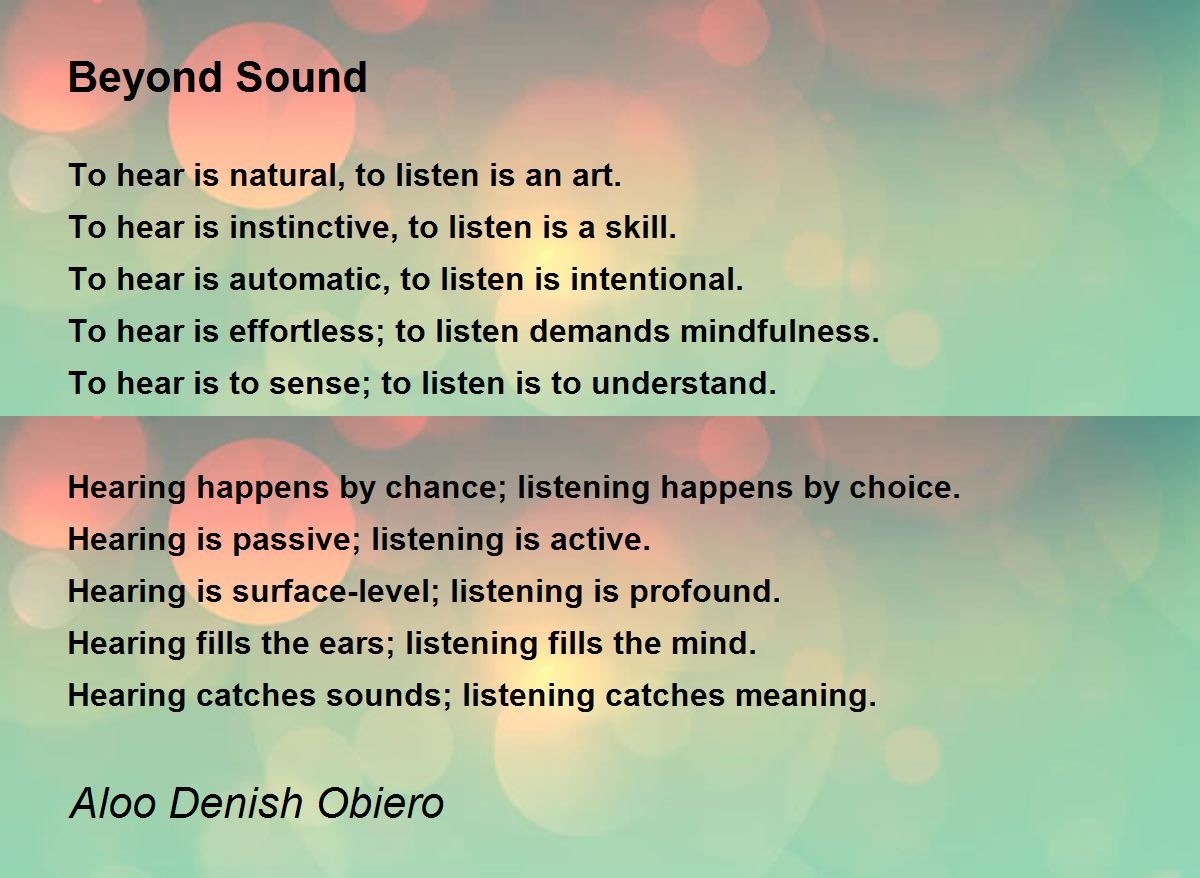 Beyond Sound

To hear is natural, to listen is an art.
To hear is instinctive, to listen is a skill.
To hear is automatic, to listen is intentional.
To hear is effortless; to listen demands mindfulness.
To hear is to sense; to listen is to understand.

Hearing happens by chance; listening happens by choice.
Hearing is passive; listening is active.
Hearing is surface-level; listening is profound.
Hearing fills the ears; listening fills the mind.
Hearing catches sounds; listening catches meaning.

Aloo Denish Obiero